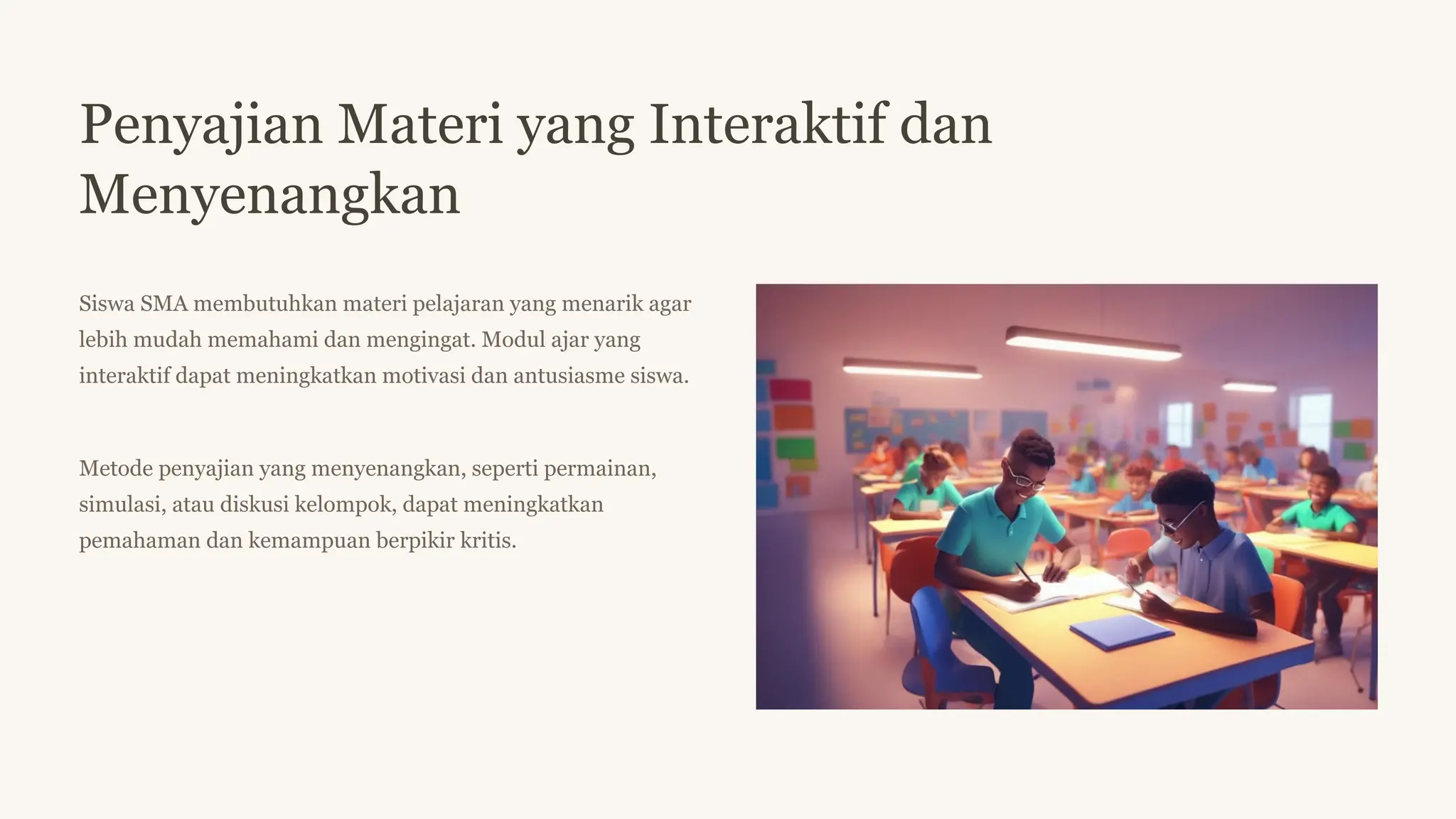 Penyajian Materi yang Interaktif dan Menyenangkan

Siswa SMA membutuhkan materi pelajaran yang menarik agar lebih mudah memahami dan mengingat. Modul ajar yang interaktif dapat meningkatkan motivasi dan antusiasme siswa.

Metode penyajian yang menyenangkan, seperti permainan, simulasi, atau diskusi kelompok, dapat meningkatkan pemahaman dan kemampuan berpikir kritis.